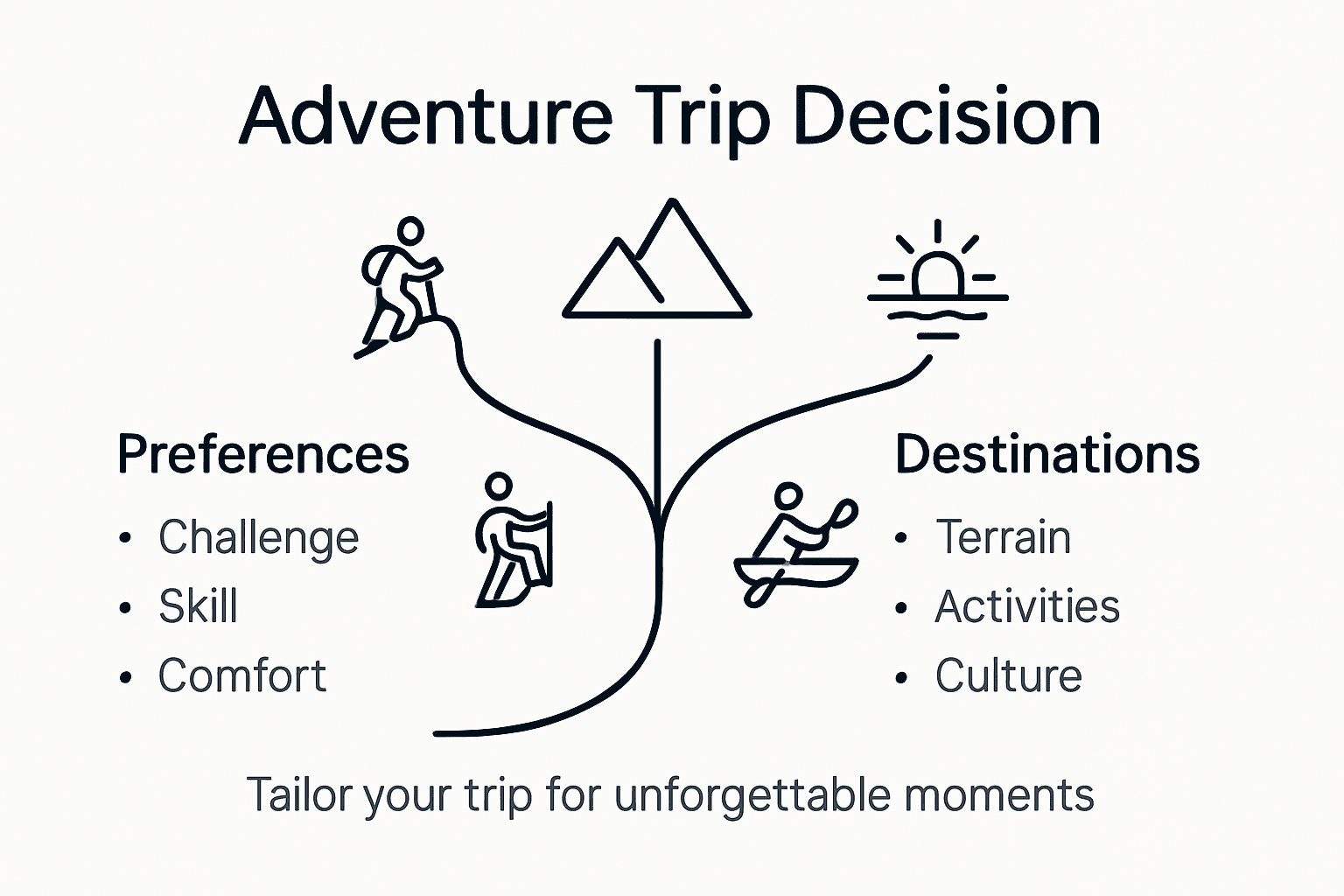 Adventure Trip Decision

Preferences
• Challenge
• Skill
• Comfort

Destinations
• Terrain
• Activities
• Culture

Tailor your trip for unforgettable moments